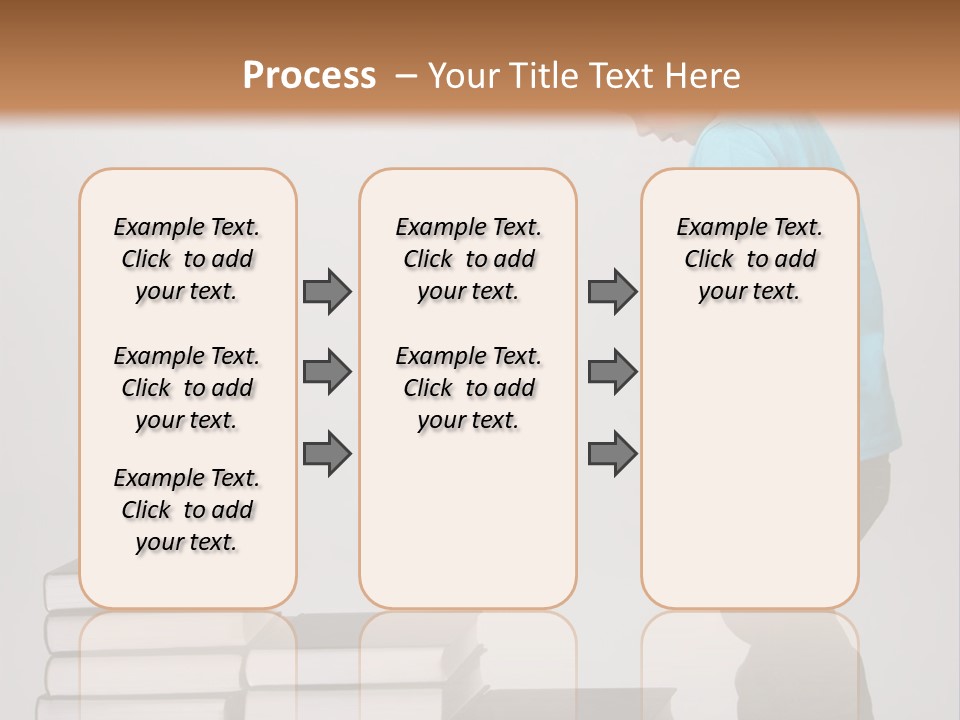 Process – Your Title Text Here

Example Text. Click to add your text.

Example Text. Click to add your text.

Example Text. Click to add your text.

Example Text. Click to add your text.

Example Text. Click to add your text.

Example Text. Click to add your text.